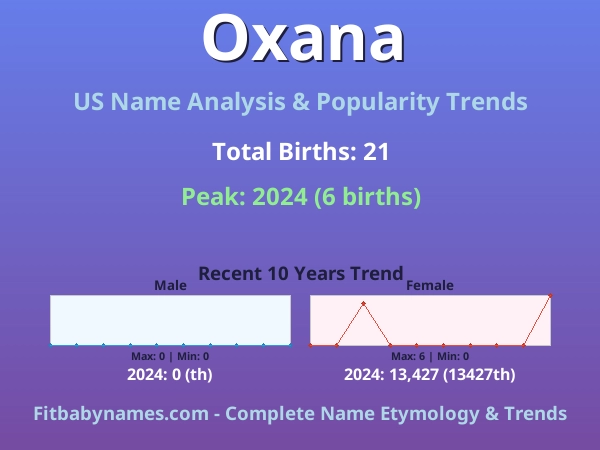 Oxana

US Name Analysis & Popularity Trends

Total Births: 21

Peak: 2024 (6 births)

Recent 10 Years Trend

Male

Max: 0 | Min: 0

2024: 0 (th)

Female

Max: 6 | Min: 0

2024: 13,427 (13427th)

Fitbabynames.com - Complete Name Etymology & Trends